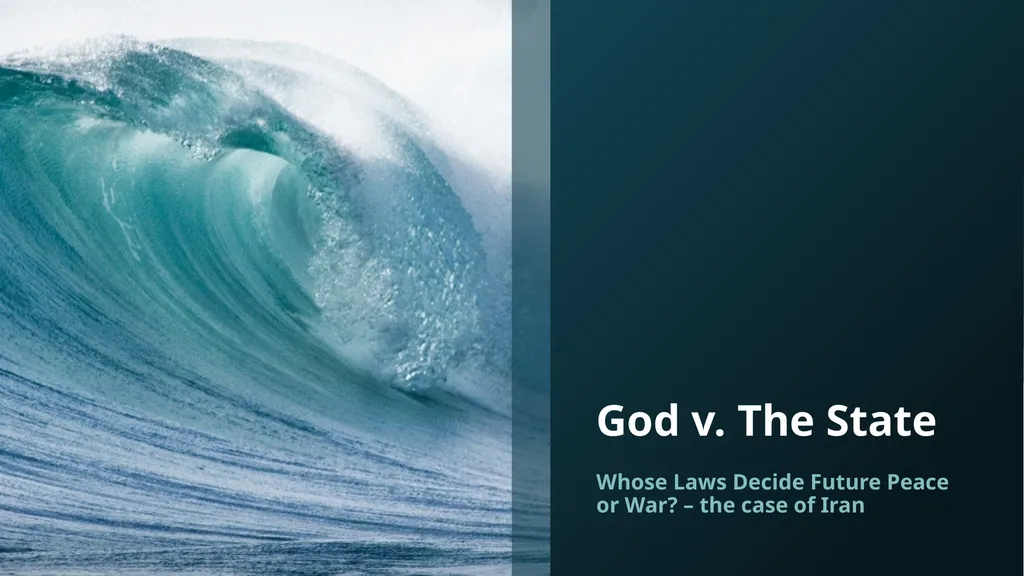 God v. The State

Whose Laws Decide Future Peace or War? – the case of Iran